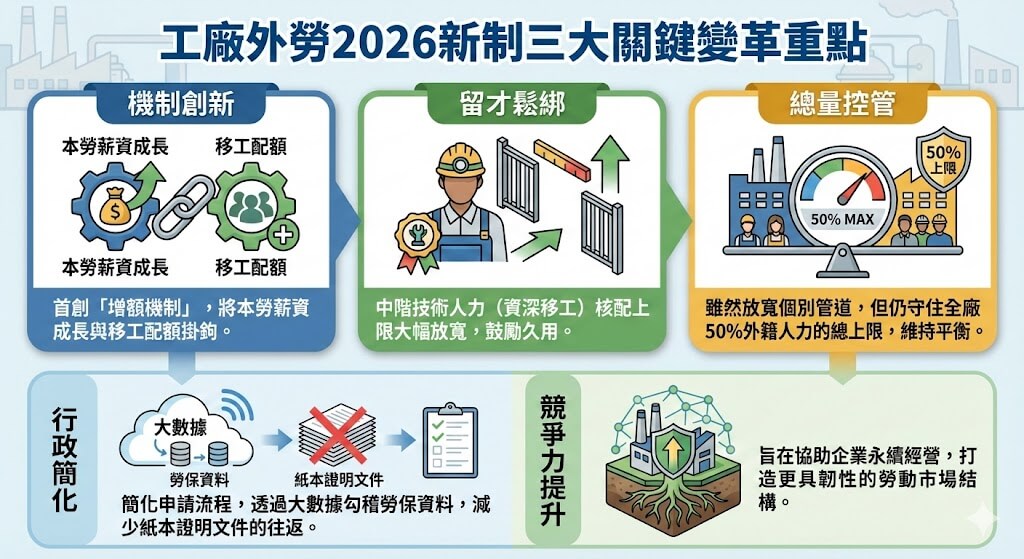 工廠外勞2026新制三大關鍵變革重點

機制創新

本勞薪資成長

移工配額

本勞薪資成長

移工配額

首創「增額機制」，將本勞薪資成長與移工配額掛鉤。

留才鬆綁

中階技術人力（資深移工）核配上限大幅放寬，鼓勵久用。

總量控管

50% 上限

50% MAX

雖然放寬個別管道，但仍守住全廠50%外籍人力的總上限，維持平衡。

行政簡化

大數據

勞保資料

紙本證明文件

簡化申請流程，透過大數據勾稽勞保資料，減少紙本證明文件的往返。

競爭力提升

旨在協助企業永續經營，打造更具韌性的勞動市場結構。